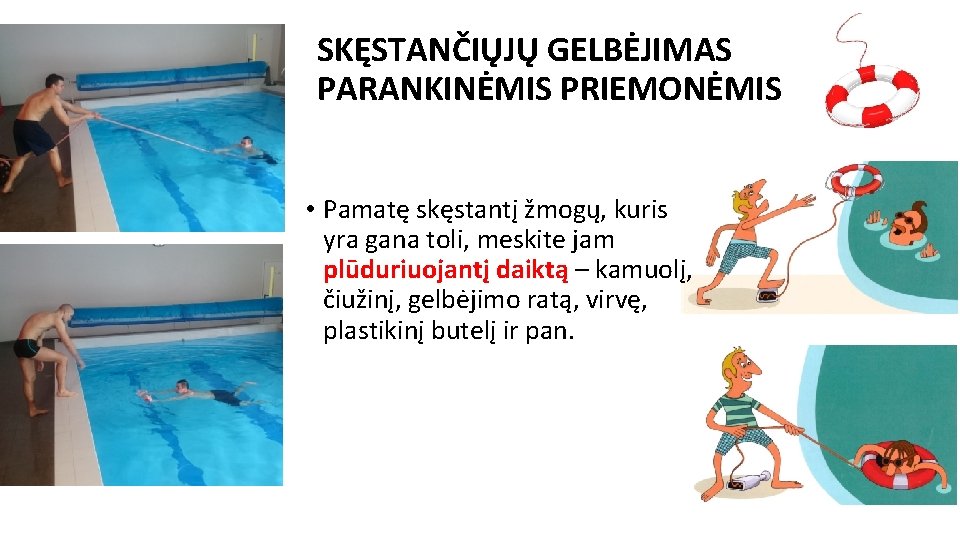 SKĘSTANČIŲJŲ GELBĖJIMAS PARANKINĖMIS PRIEMONĖMIS

• Pamatę skęstantį žmogų, kuris yra gana toli, meskite jam plūduriuojantį daiktą – kamuolį, čiužinį, gelbėjimo ratą, virvę, plastikinį butelį ir pan.